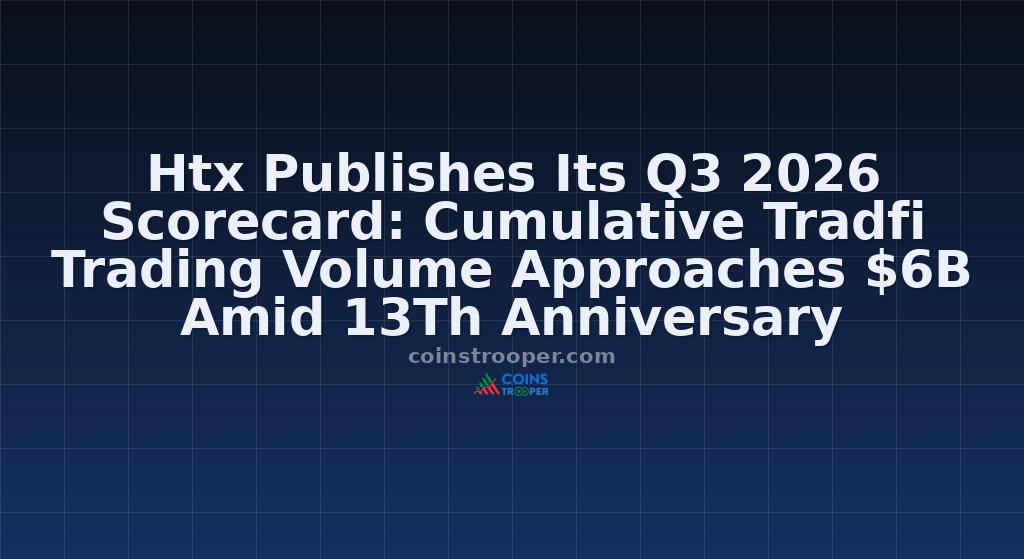 Htx Publishes Its Q3 2026 Scorecard: Cumulative Tradfi Trading Volume Approaches $6B Amid 13Th Anniversary

coinstrooper.com

COINS TROOPER